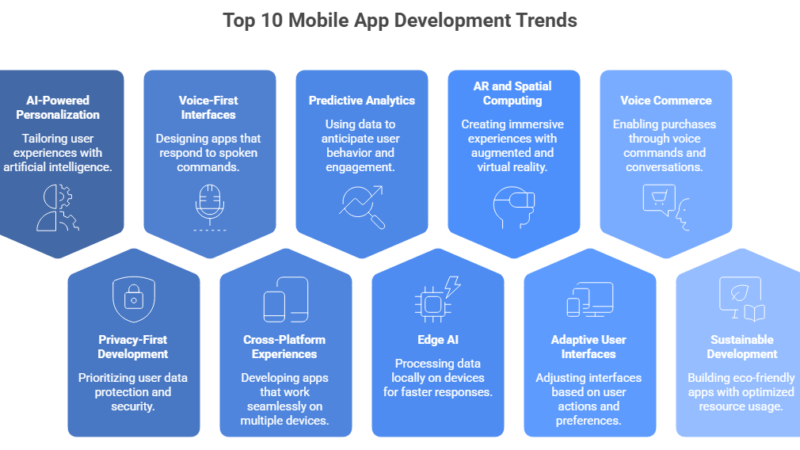 Top 10 Mobile App Development Trends

AI-Powered Personalization

Tailoring user experiences with artificial intelligence.

Voice-First Interfaces

Designing apps that respond to spoken commands.

Predictive Analytics

Using data to anticipate user behavior and engagement.

AR and Spatial Computing

Creating immersive experiences with augmented and virtual reality.

Voice Commerce

Enabling purchases through voice commands and conversations.

Privacy-First Development

Prioritizing user data protection and security.

Cross-Platform Experiences

Developing apps that work seamlessly on multiple devices.

Edge AI

Processing data locally on devices for faster responses.

Adaptive User Interfaces

Adjusting interfaces based on user actions and preferences.

Sustainable Development

Building eco-friendly apps with optimized resource usage.